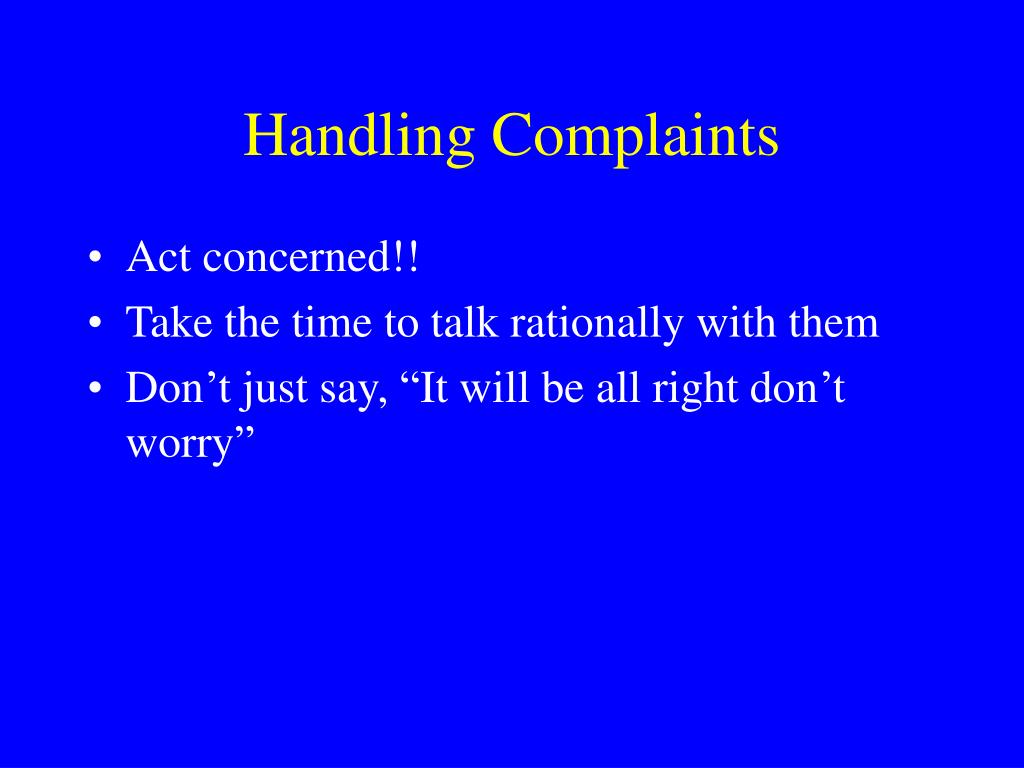 Handling Complaints

• Act concerned!!
• Take the time to talk rationally with them
• Don’t just say, “It will be all right don’t worry”